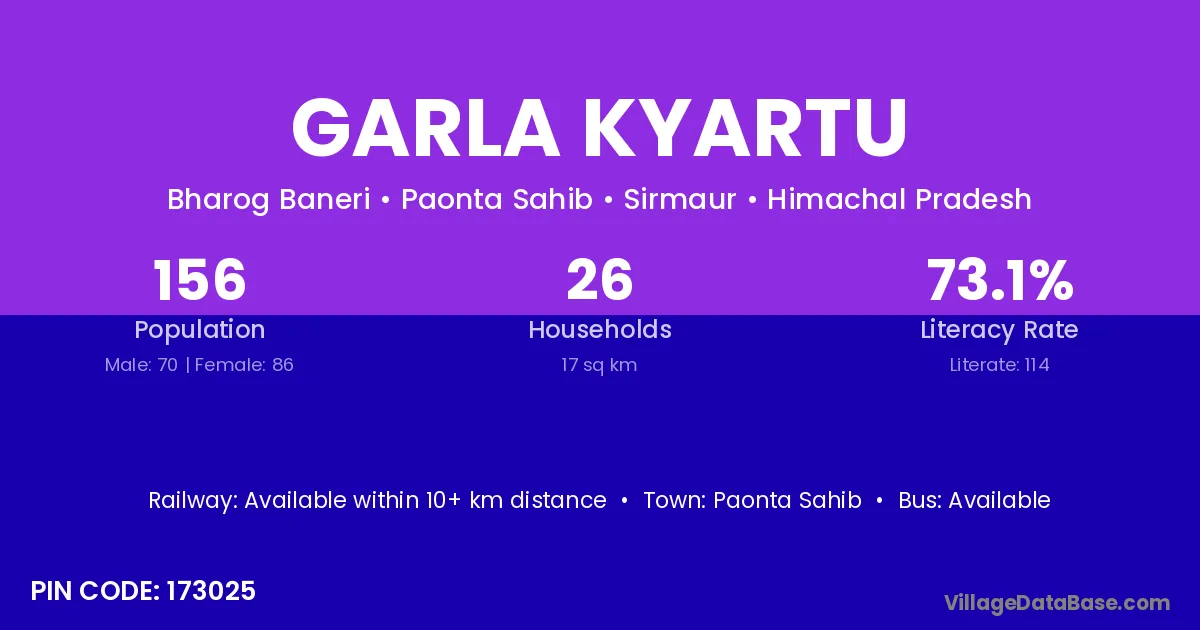 GARLA KYARTU

Bharog Baneri • Paonta Sahib • Sirmaur • Himachal Pradesh

156
Population
Male: 70 | Female: 86

26
Households
17 sq km

73.1%
Literacy Rate
Literate: 114

Railway: Available within 10+ km distance • Town: Paonta Sahib • Bus: Available

PIN CODE: 173025

VillageDataBase.com